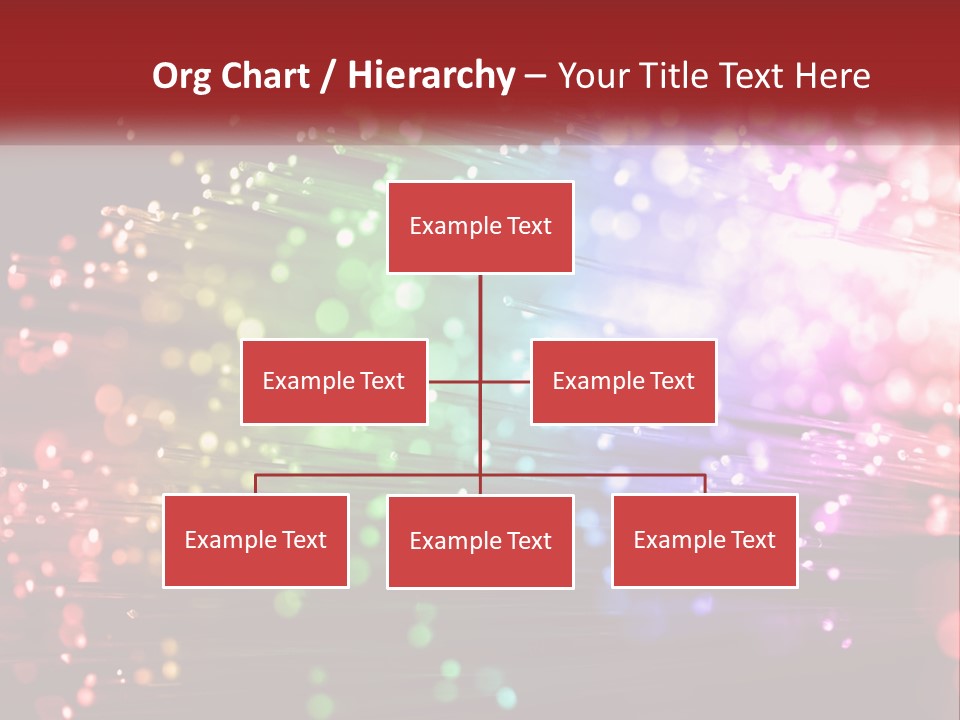 Org Chart / Hierarchy – Your Title Text Here

Example Text

Example Text

Example Text

Example Text

Example Text

Example Text